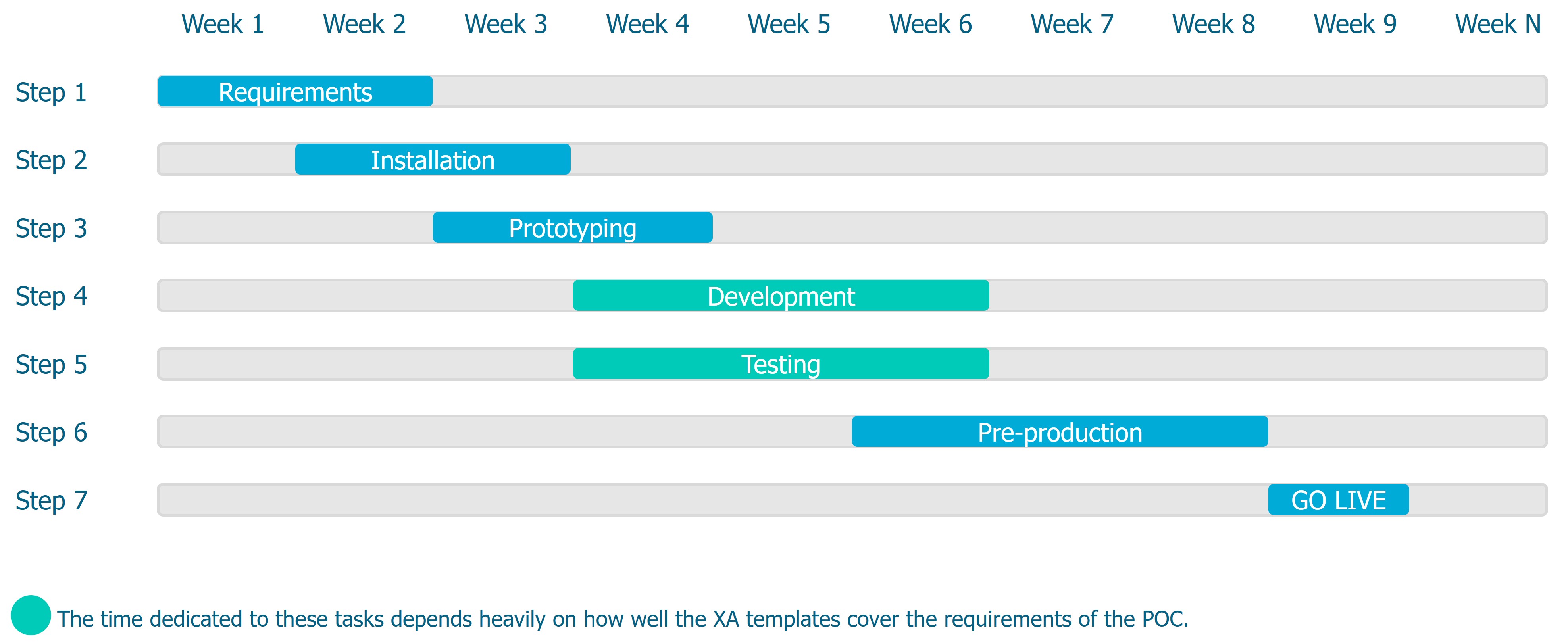 Week 1 Week 2 Week 3 Week 4 Week 5 Week 6 Week 7 Week 8 Week 9 Week N

Step 1 Requirements

Step 2 Installation

Step 3 Prototyping

Step 4 Development

Step 5 Testing

Step 6 Pre-production

Step 7 GO LIVE

The time dedicated to these tasks depends heavily on how well the XA templates cover the requirements of the POC.